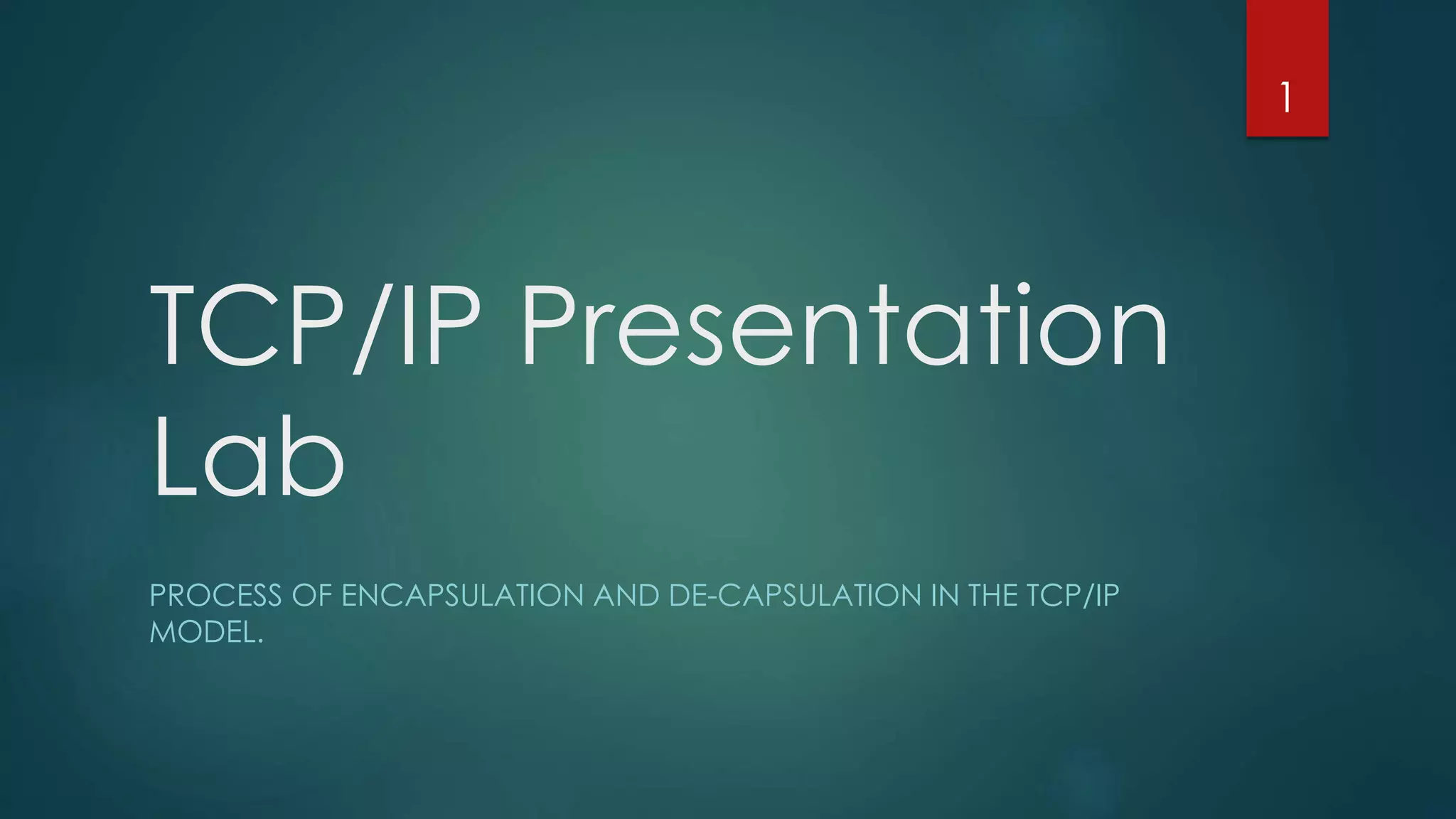 1

TCP/IP Presentation Lab

PROCESS OF ENCAPSULATION AND DE-CAPSULATION IN THE TCP/IP MODEL.